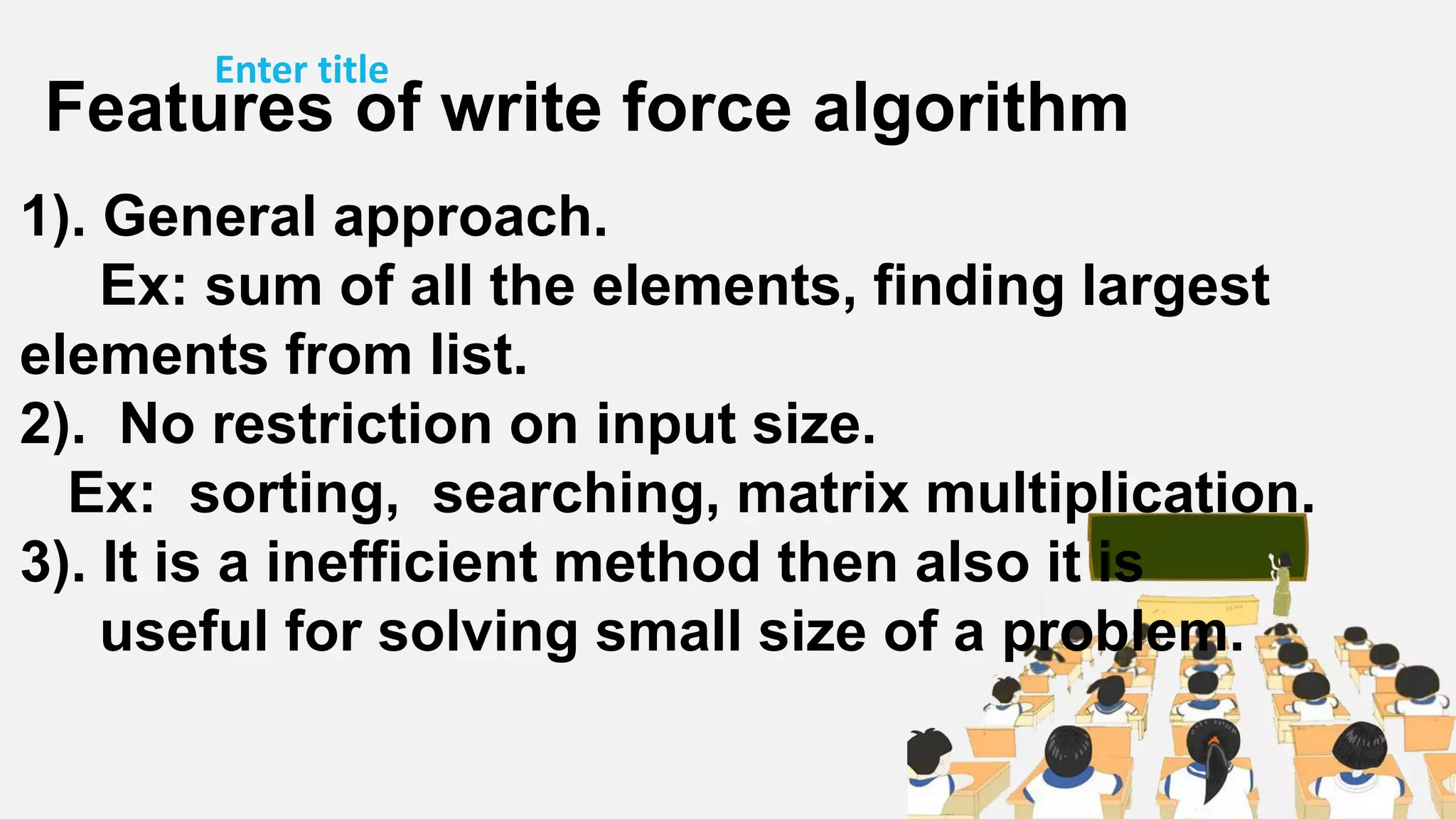 Enter title

Features of write force algorithm

1). General approach.
Ex: sum of all the elements, finding largest elements from list.
2). No restriction on input size.
Ex: sorting, searching, matrix multiplication.
3). It is a inefficient method then also it is useful for solving small size of a problem.